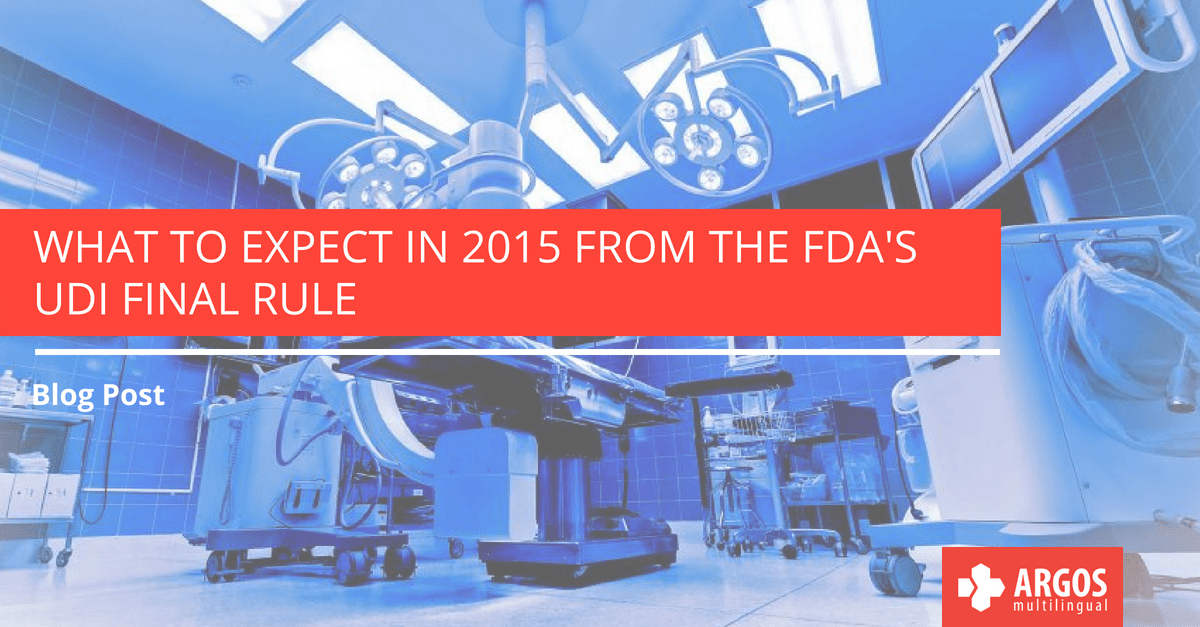 WHAT TO EXPECT IN 2015 FROM THE FDA'S UDI FINAL RULE

Blog Post

ARGOS
multilingual